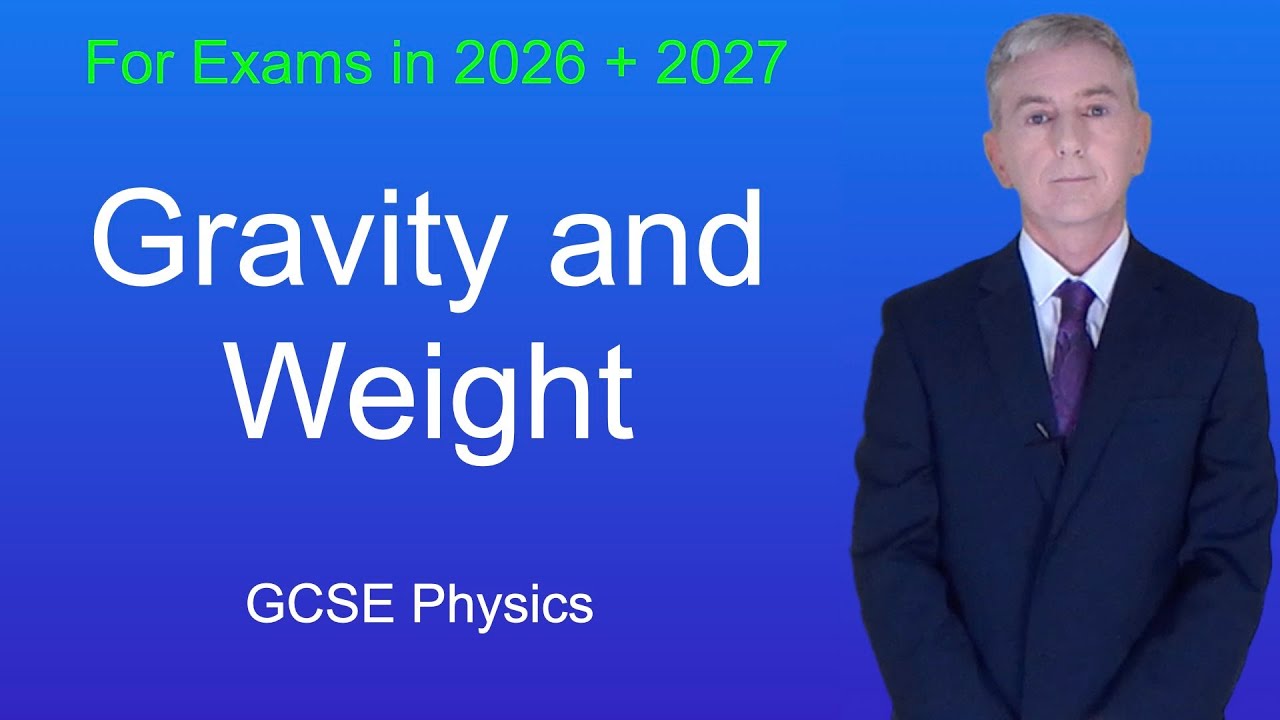 For Exams in 2026 + 2027

Gravity and Weight

GCSE Physics